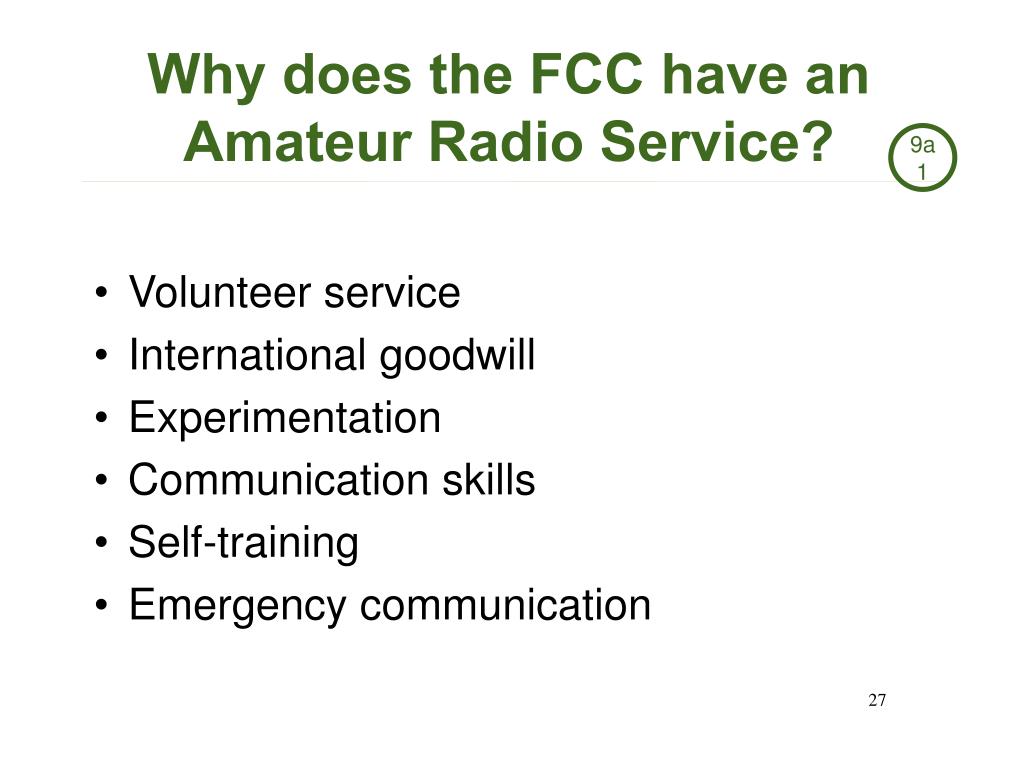 Why does the FCC have an Amateur Radio Service?

9a
1

• Volunteer service
• International goodwill
• Experimentation
• Communication skills
• Self-training
• Emergency communication

27